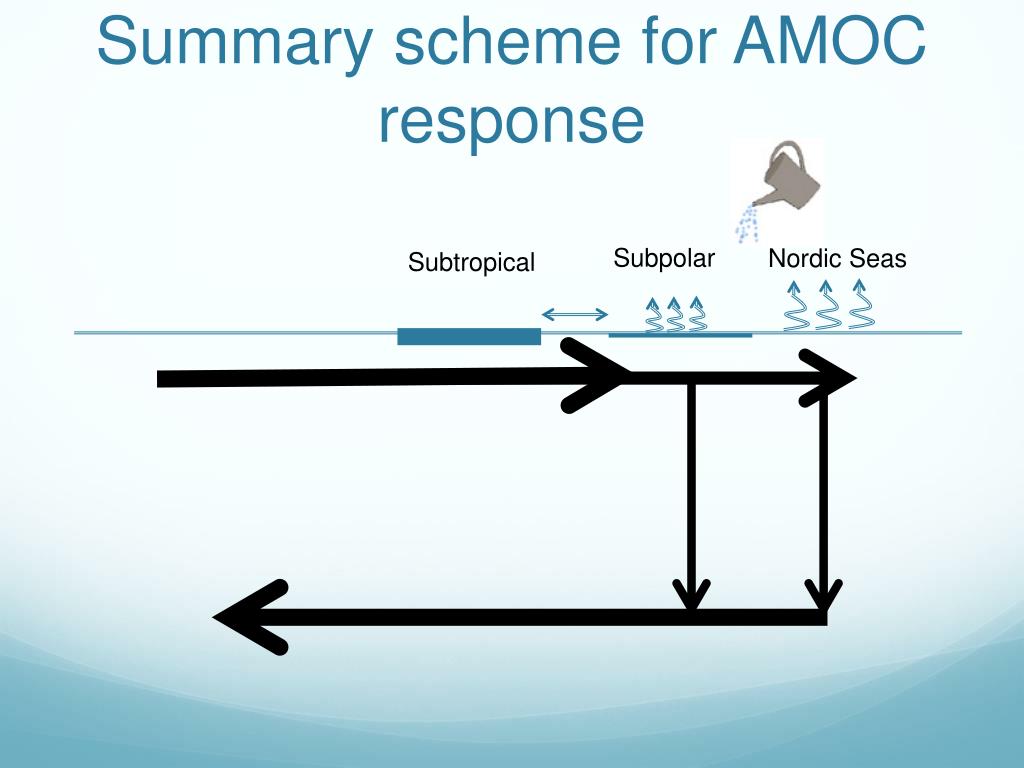 Summary scheme for AMOC response

Subtropical

Subpolar

Nordic Seas